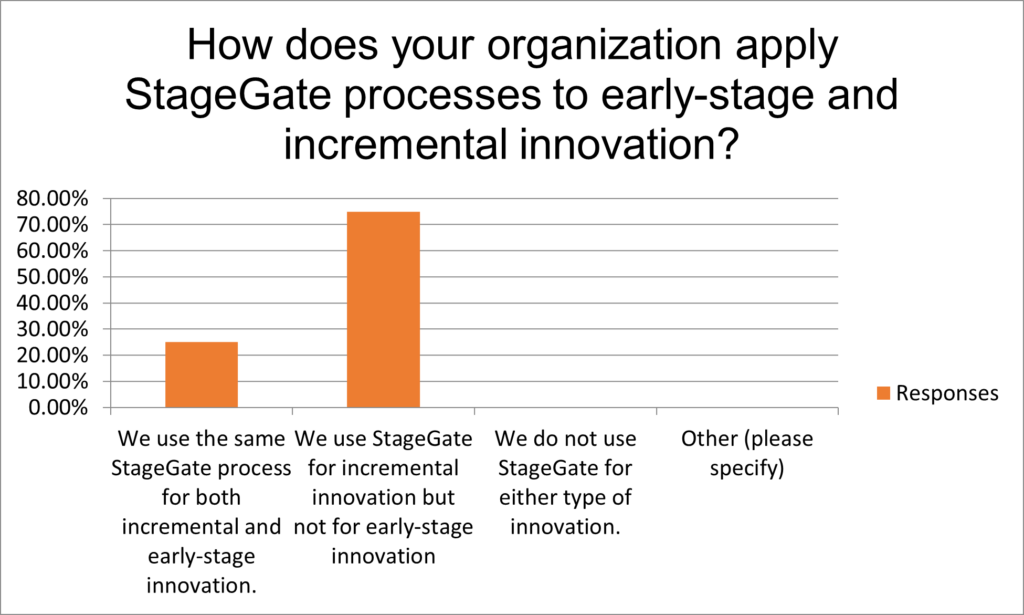 How does your organization apply StageGate processes to early-stage and incremental innovation?

80.00%
70.00%
60.00%
50.00%
40.00%
30.00%
20.00%
10.00%
0.00%

We use the same StageGate process for both incremental and early-stage innovation.

We use StageGate for incremental innovation but not for early-stage innovation

We do not use StageGate for either type of innovation.

Other (please specify)

Responses